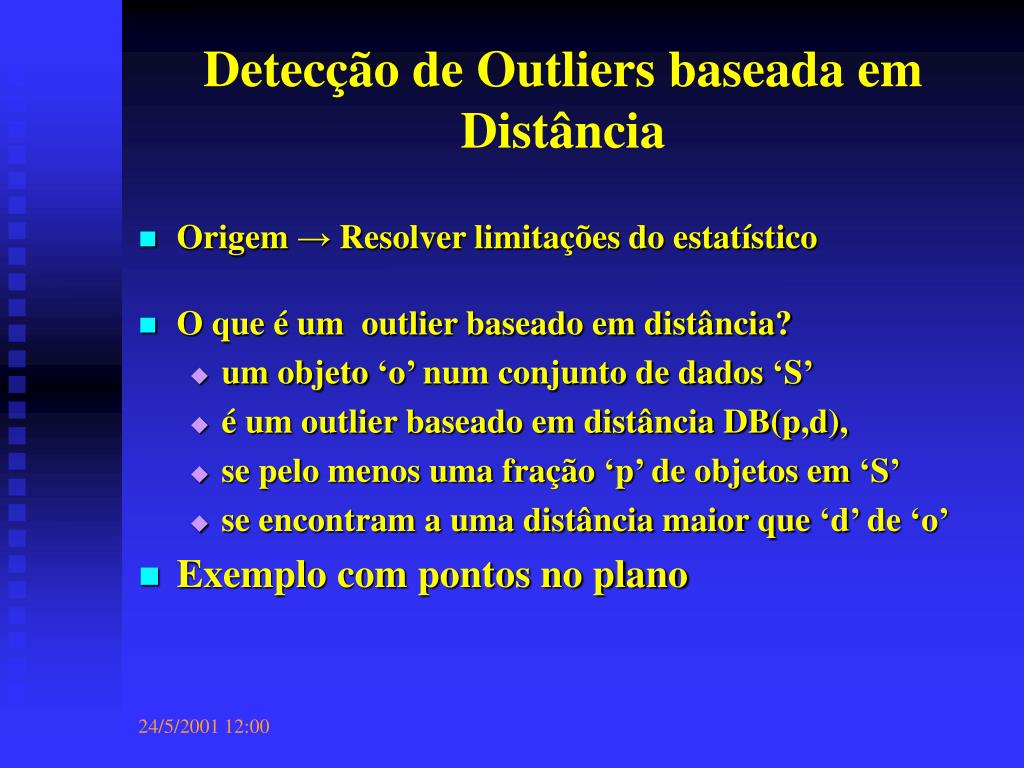 Detecção de Outliers baseada em Distância

Origem → Resolver limitações do estatístico

O que é um outlier baseado em distância?

um objeto ‘o’ num conjunto de dados ‘S’

é um outlier baseado em distância DB(p,d),

se pelo menos uma fração ‘p’ de objetos em ‘S’

se encontram a uma distância maior que ‘d’ de ‘o’

Exemplo com pontos no plano

24/5/2001 12:00